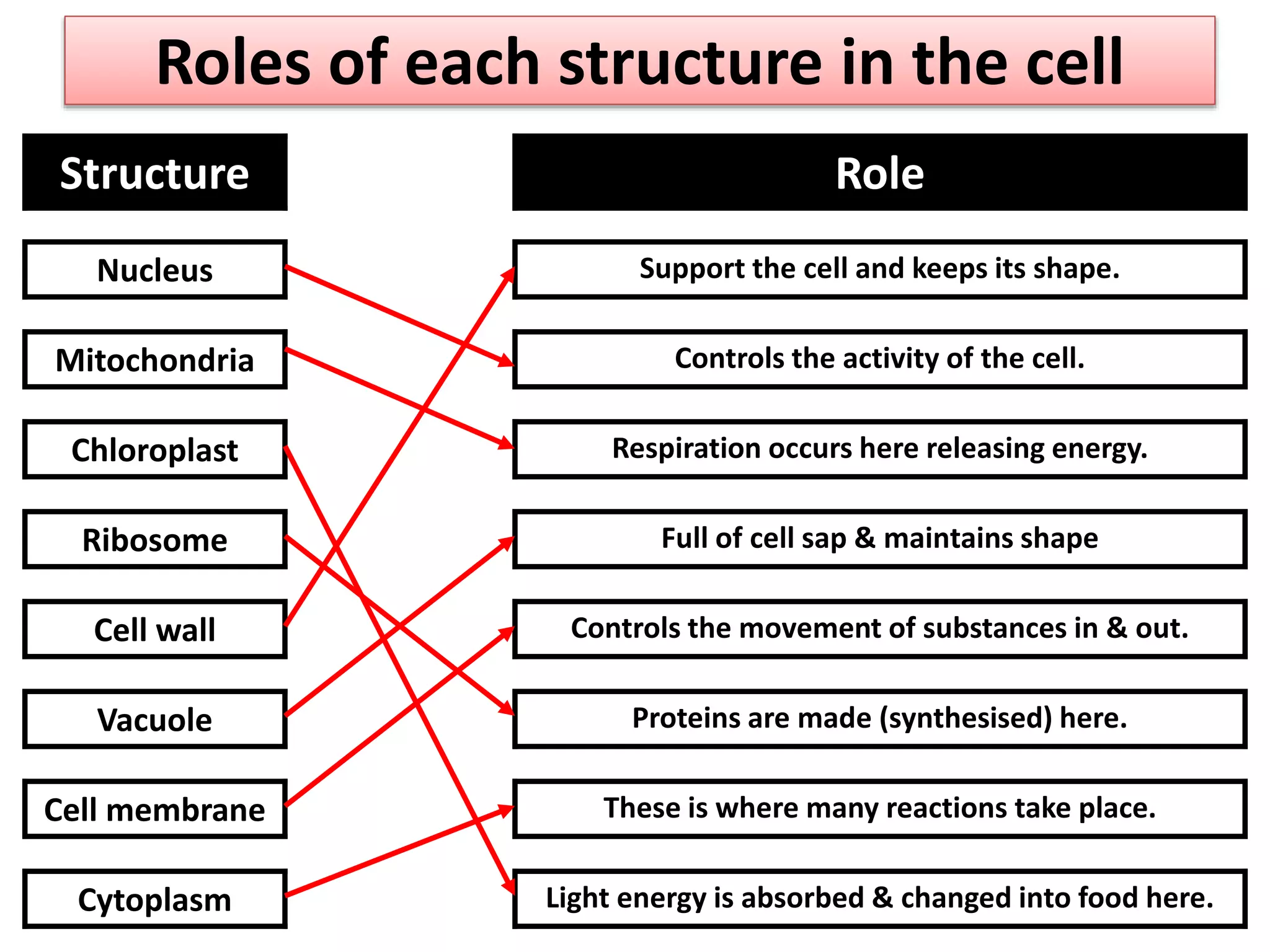 Roles of each structure in the cell

Structure

Nucleus

Mitochondria

Chloroplast

Ribosome

Cell wall

Vacuole

Cell membrane

Cytoplasm

Role

Support the cell and keeps its shape.

Controls the activity of the cell.

Respiration occurs here releasing energy.

Full of cell sap & maintains shape

Controls the movement of substances in & out.

Proteins are made (synthesised) here.

These is where many reactions take place.

Light energy is absorbed & changed into food here.